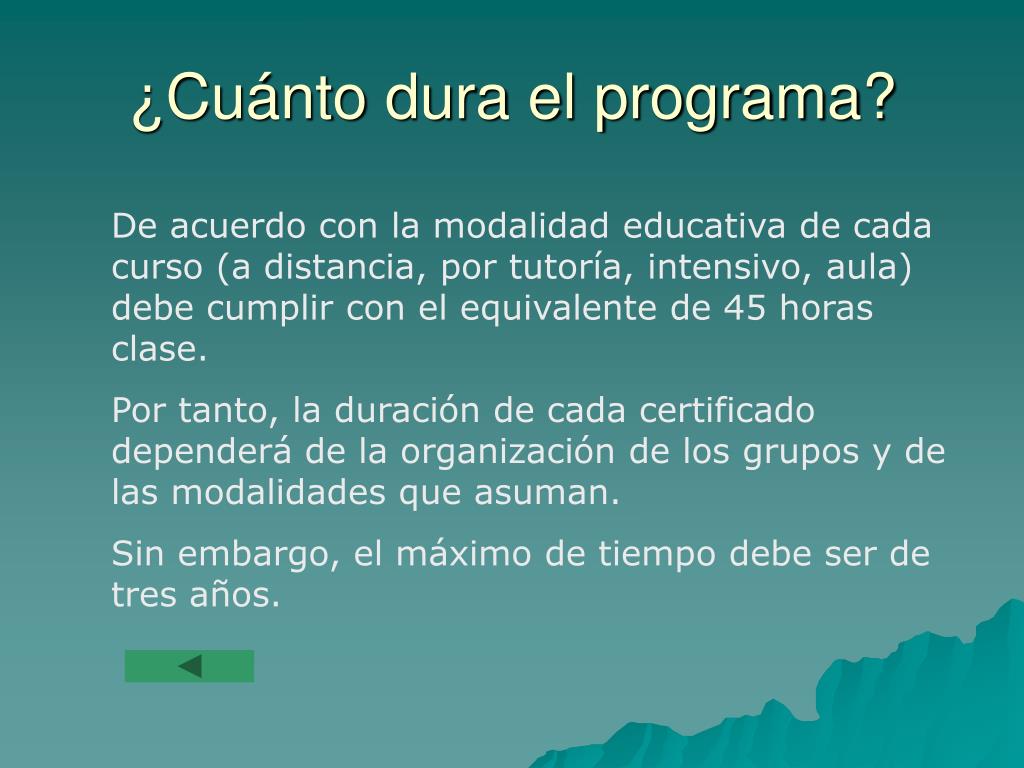 ¿Cuánto dura el programa?

De acuerdo con la modalidad educativa de cada curso (a distancia, por tutoría, intensivo, aula) debe cumplir con el equivalente de 45 horas clase.

Por tanto, la duración de cada certificado dependerá de la organización de los grupos y de las modalidades que asuman.

Sin embargo, el máximo de tiempo debe ser de tres años.